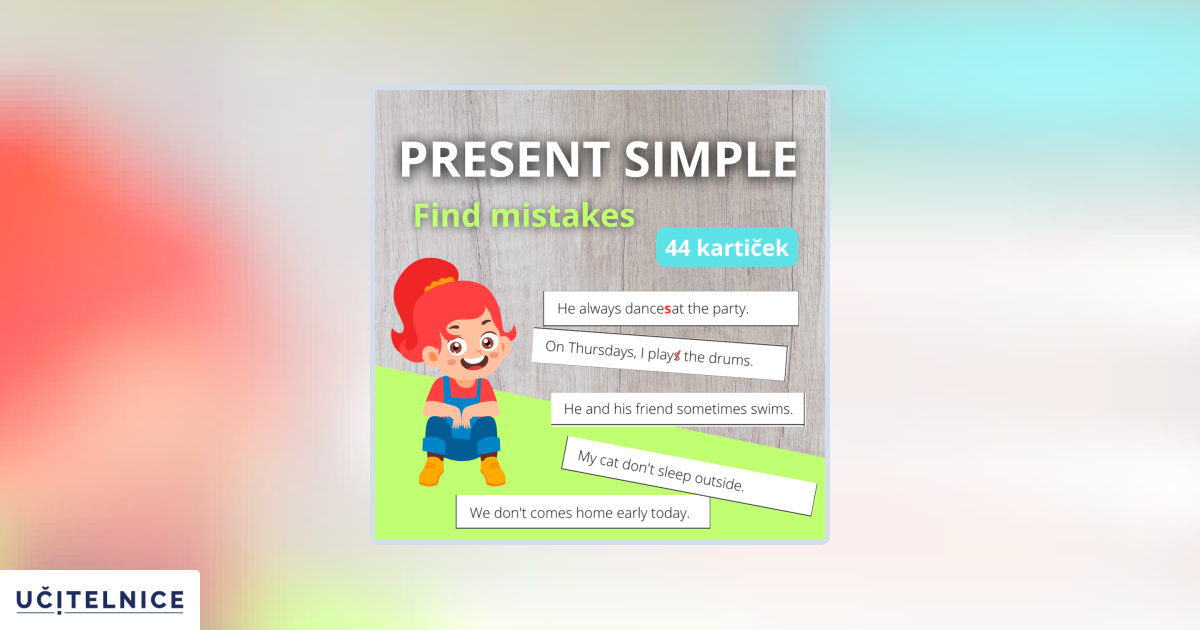 PRESENT SIMPLE

Find mistakes

44 kartiček

He always dancesat the party.

On Thursdays, I plays the drums.

He and his friend sometimes swims.

My cat don't sleep outside.

We don't comes home early today.

UČITELNICE